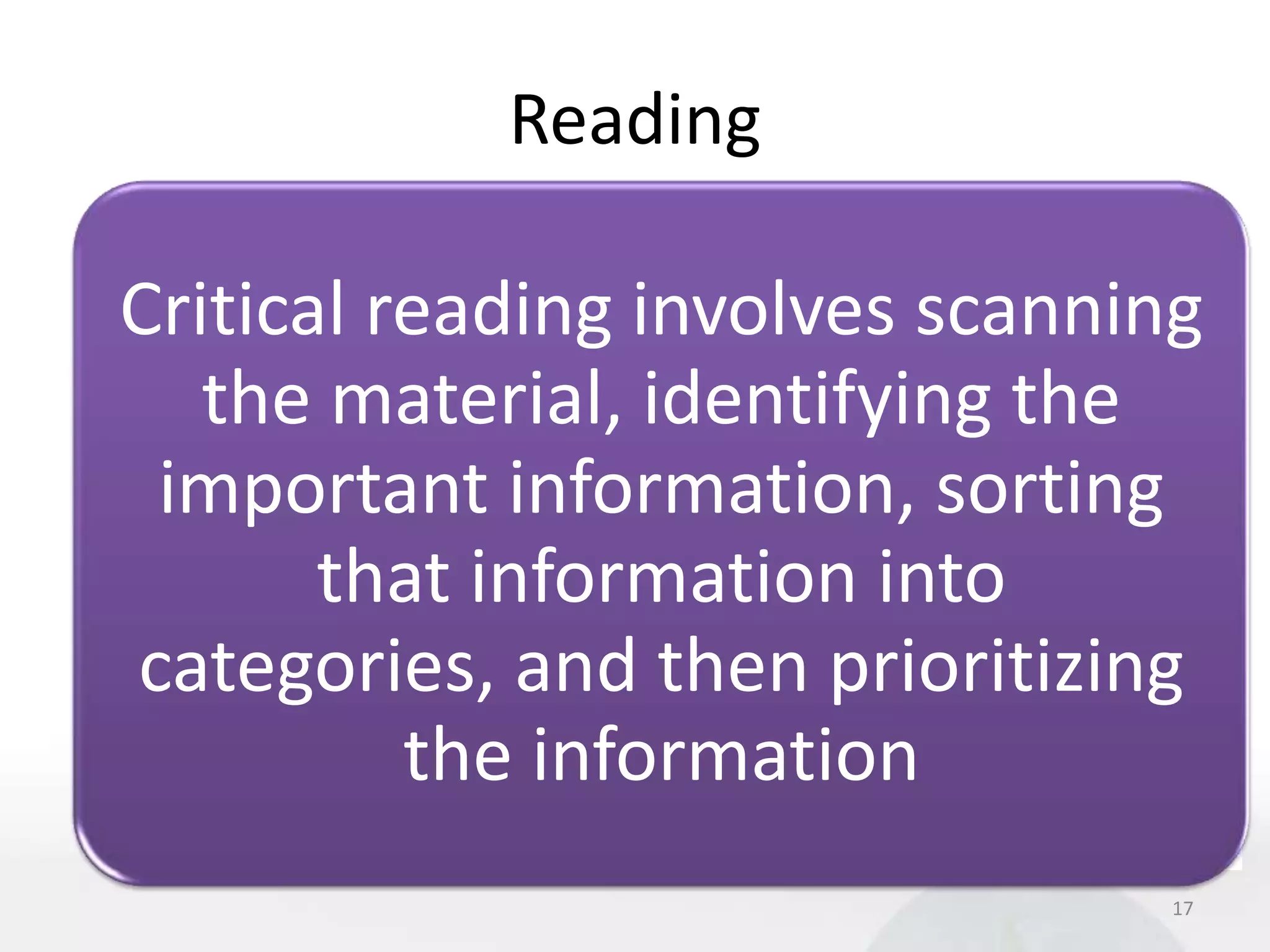 Reading

Critical reading involves scanning the material, identifying the important information, sorting that information into categories, and then prioritizing the information

17